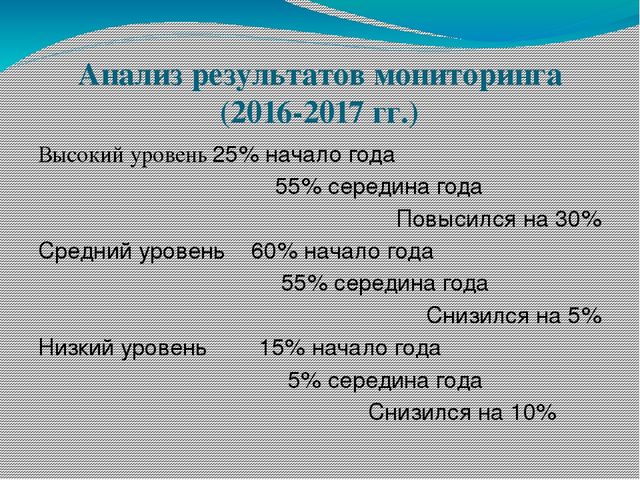 Анализ результатов мониторинга (2016-2017 гг.)

Высокий уровень 25% начало года
55% середина года
Повысился на 30%
Средний уровень 60% начало года
55% середина года
Снизился на 5%
Низкий уровень 15% начало года
5% середина года
Снизился на 10%